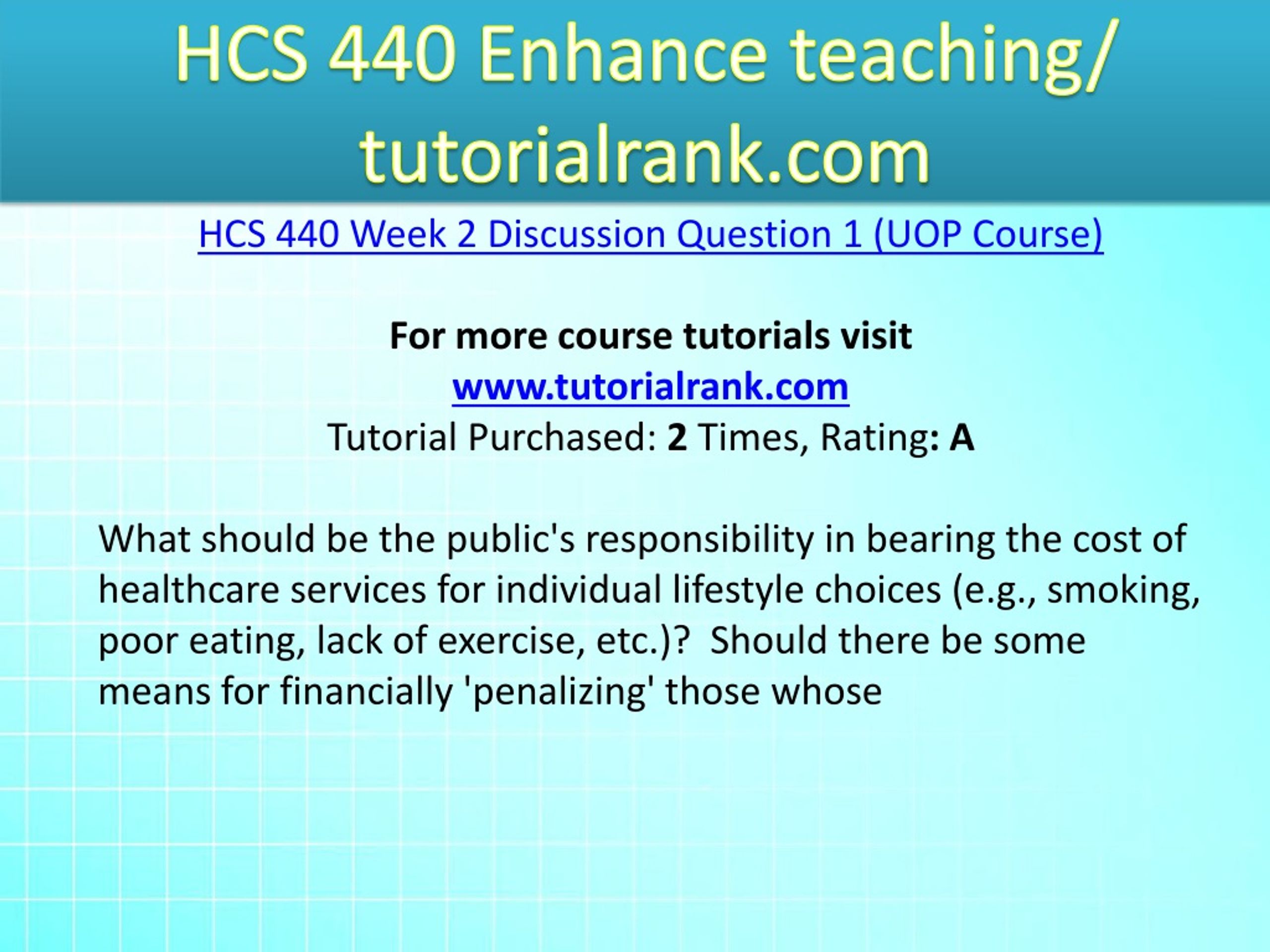 HCS 440 Enhance teaching/ tutorialrank.com

HCS 440 Week 2 Discussion Question 1 (UOP Course)

For more course tutorials visit
www.tutorialrank.com
Tutorial Purchased: 2 Times, Rating: A

What should be the public's responsibility in bearing the cost of healthcare services for individual lifestyle choices (e.g., smoking, poor eating, lack of exercise, etc.)? Should there be some means for financially 'penalizing' those whose